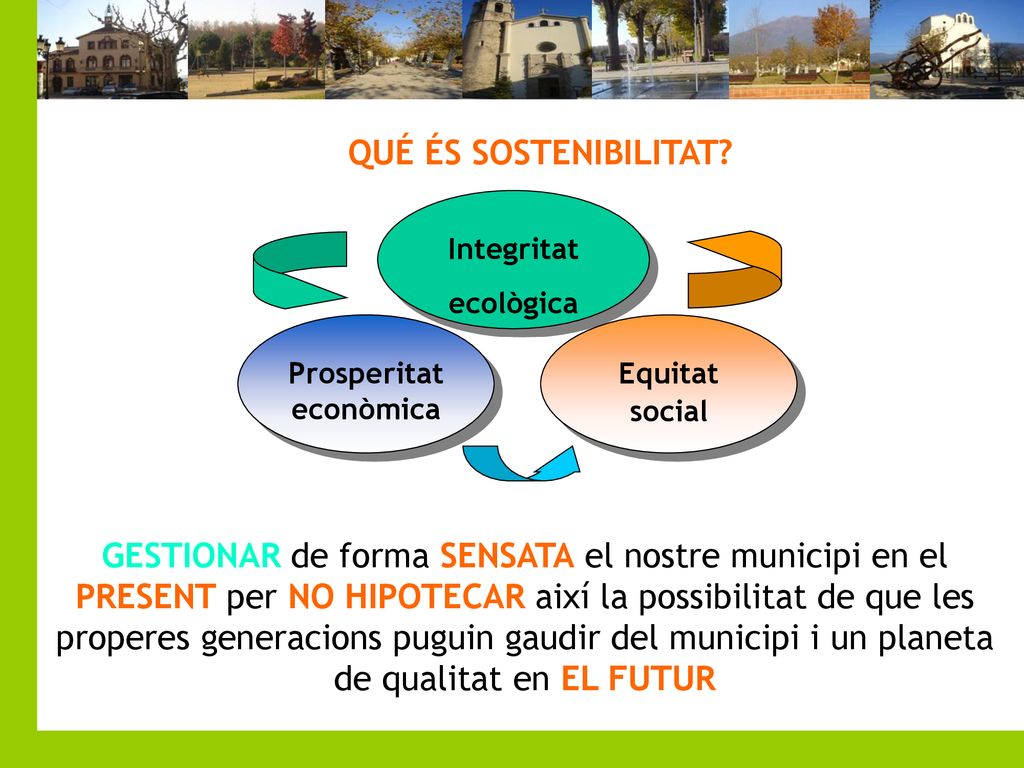 QUÉ ÉS SOSTENIBILITAT?

Integritat ecològica

Prosperitat econòmica

Equitat social

GESTIONAR de forma SENSATA el nostre municipi en el PRESENT per NO HIPOTECAR així la possibilitat de que les properes generacions puguin gaudir del municipi i un planeta de qualitat en EL FUTUR